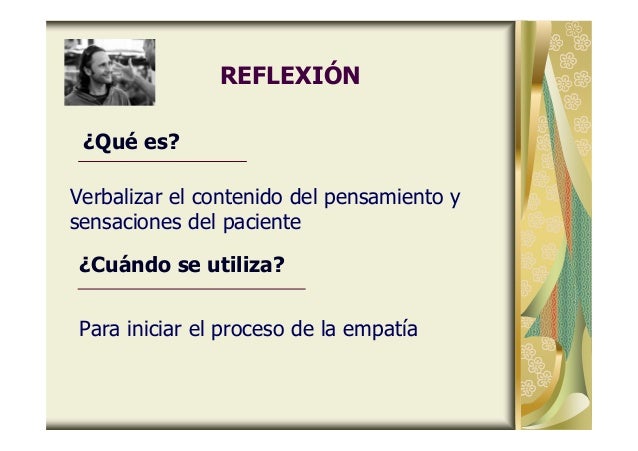 REFLEXIÓN

¿Qué es?

Verbalizar el contenido del pensamiento y sensaciones del paciente

¿Cuándo se utiliza?

Para iniciar el proceso de la empatía